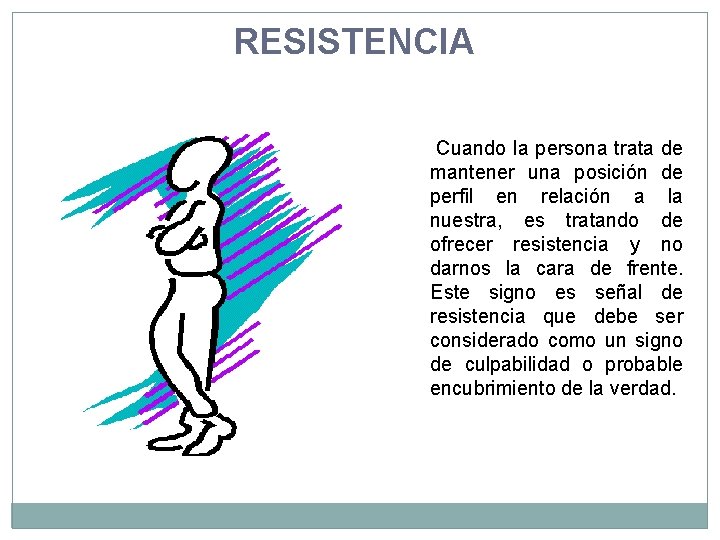 RESISTENCIA

Cuando la persona trata de mantener una posición de perfil en relación a la nuestra, es tratando de ofrecer resistencia y no darnos la cara de frente. Este signo es señal de resistencia que debe ser considerado como un signo de culpabilidad o probable encubrimiento de la verdad.